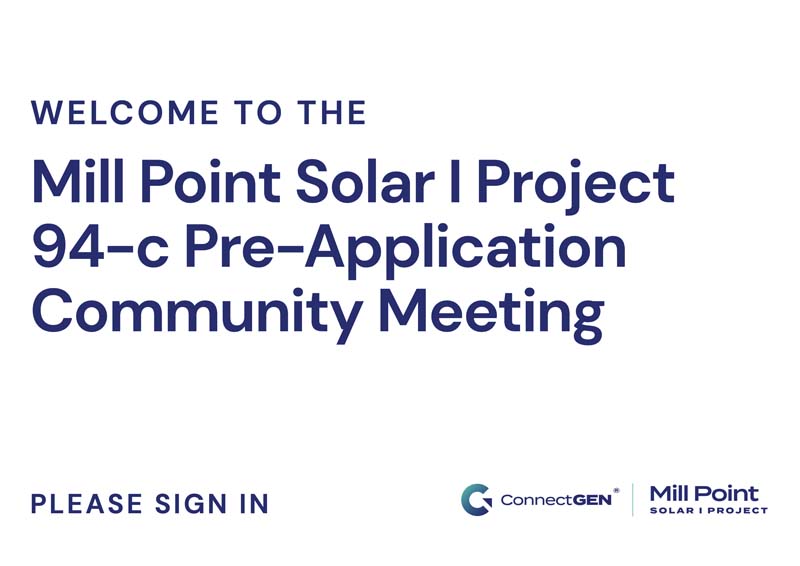 WELCOME TO THE

Mill Point Solar I Project 94-c Pre-Application Community Meeting

PLEASE SIGN IN

ConnectGEN®

Mill Point
SOLAR I PROJECT